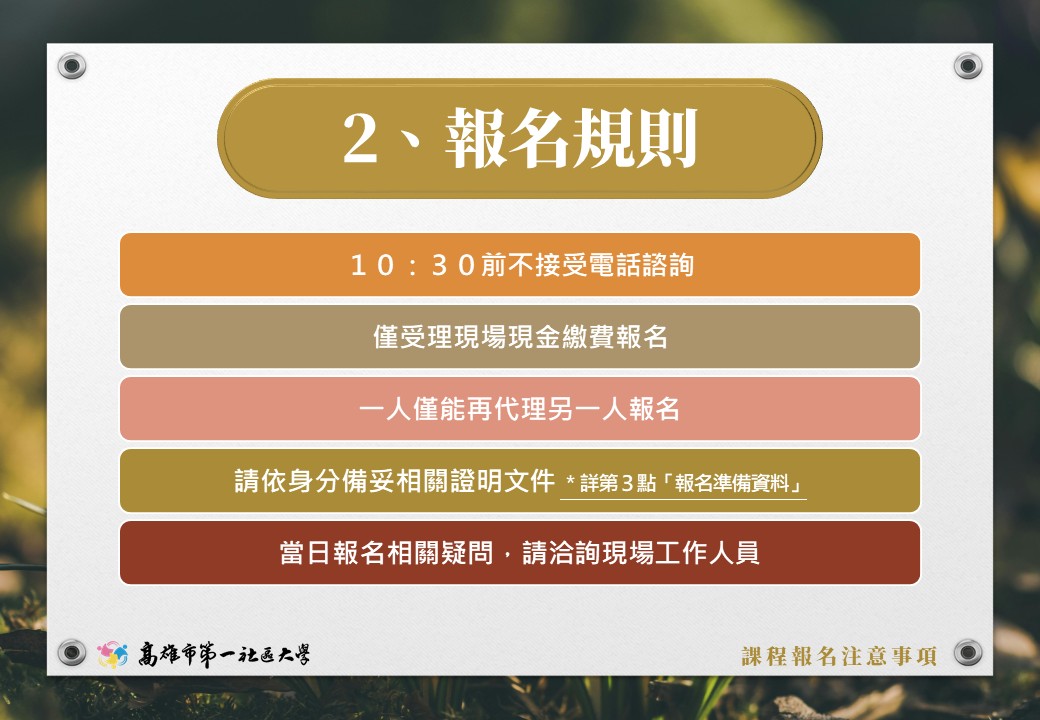 2、報名規則

10：30前不接受電話諮詢

僅受理現場現金繳費報名

一人僅能再代理另一人報名

請依身分備妥相關證明文件 ＊詳第3點「報名準備資料」

當日報名相關疑問，請洽詢現場工作人員

高雄市第一社區大學

課程報名注意事項